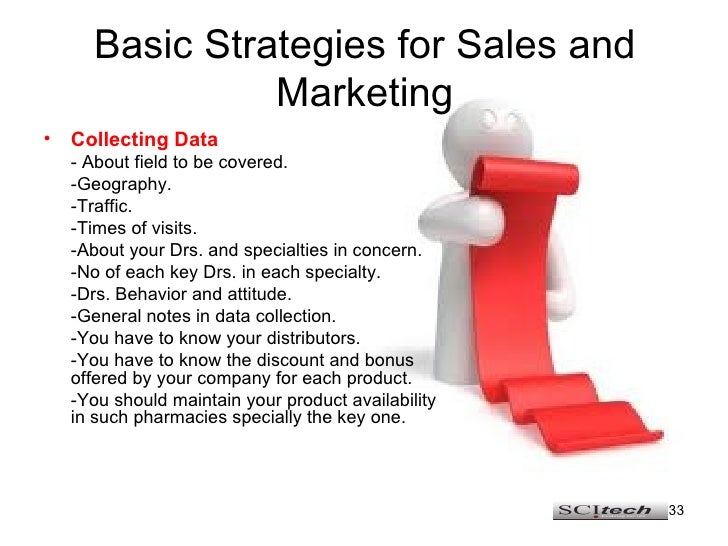 Basic Strategies for Sales and Marketing

• Collecting Data
- About field to be covered.
-Geography.
-Traffic.
-Times of visits.
-About your Drs. and specialties in concern.
-No of each key Drs. in each specialty.
-Drs. Behavior and attitude.
-General notes in data collection.
-You have to know your distributors.
-You have to know the discount and bonus offered by your company for each product.
-You should maintain your product availability in such pharmacies specially the key one.

SCItech 33